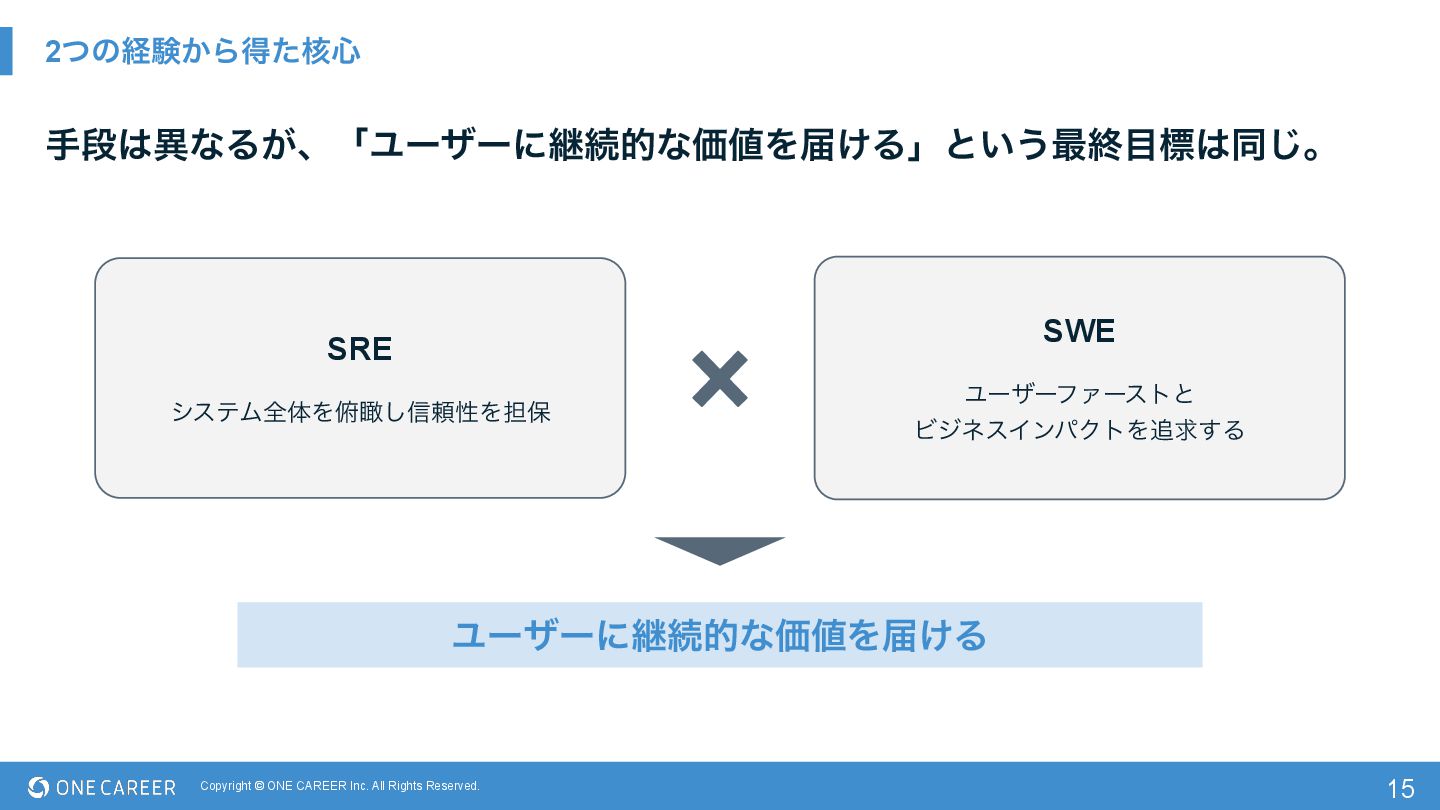 2つの経験から得た核心

手段は異なるが、「ユーザーに継続的な価値を届ける」という最終目標は同じ。

SRE

システム全体を俯瞰し信頼性を担保

SWE

ユーザーファーストと
ビジネスインパクトを追求する

ユーザーに継続的な価値を届ける

ONE CAREER Copyright © ONE CAREER Inc. All Rights Reserved. 15